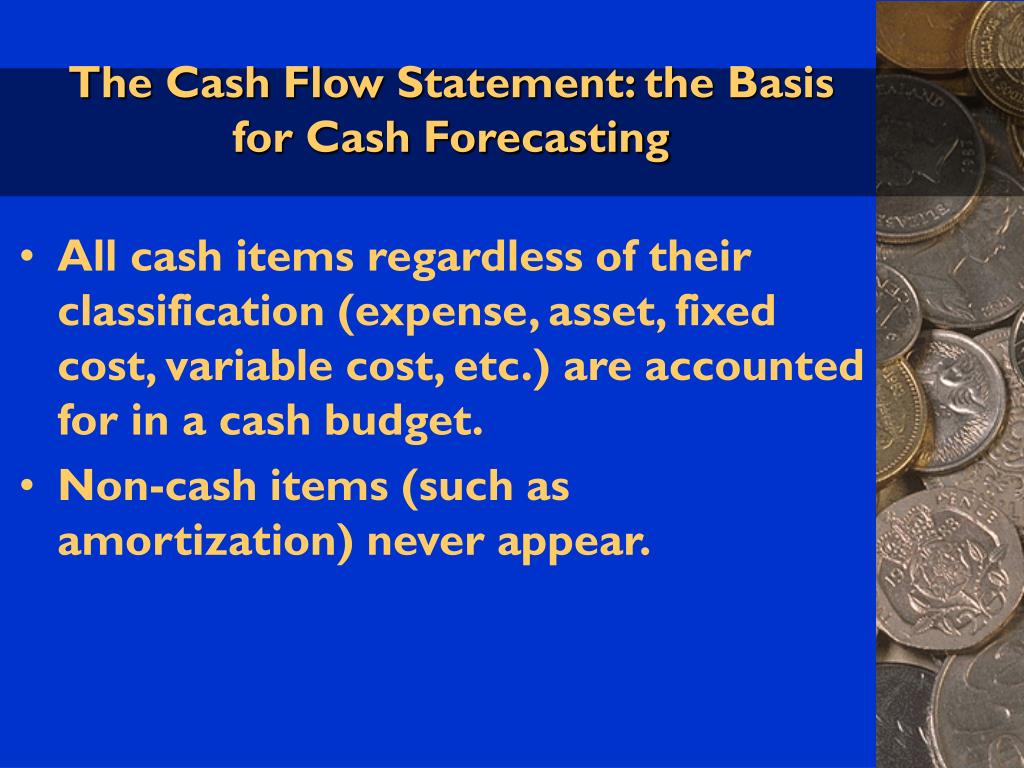 The Cash Flow Statement: the Basis for Cash Forecasting

• All cash items regardless of their classification (expense, asset, fixed cost, variable cost, etc.) are accounted for in a cash budget.

• Non-cash items (such as amortization) never appear.